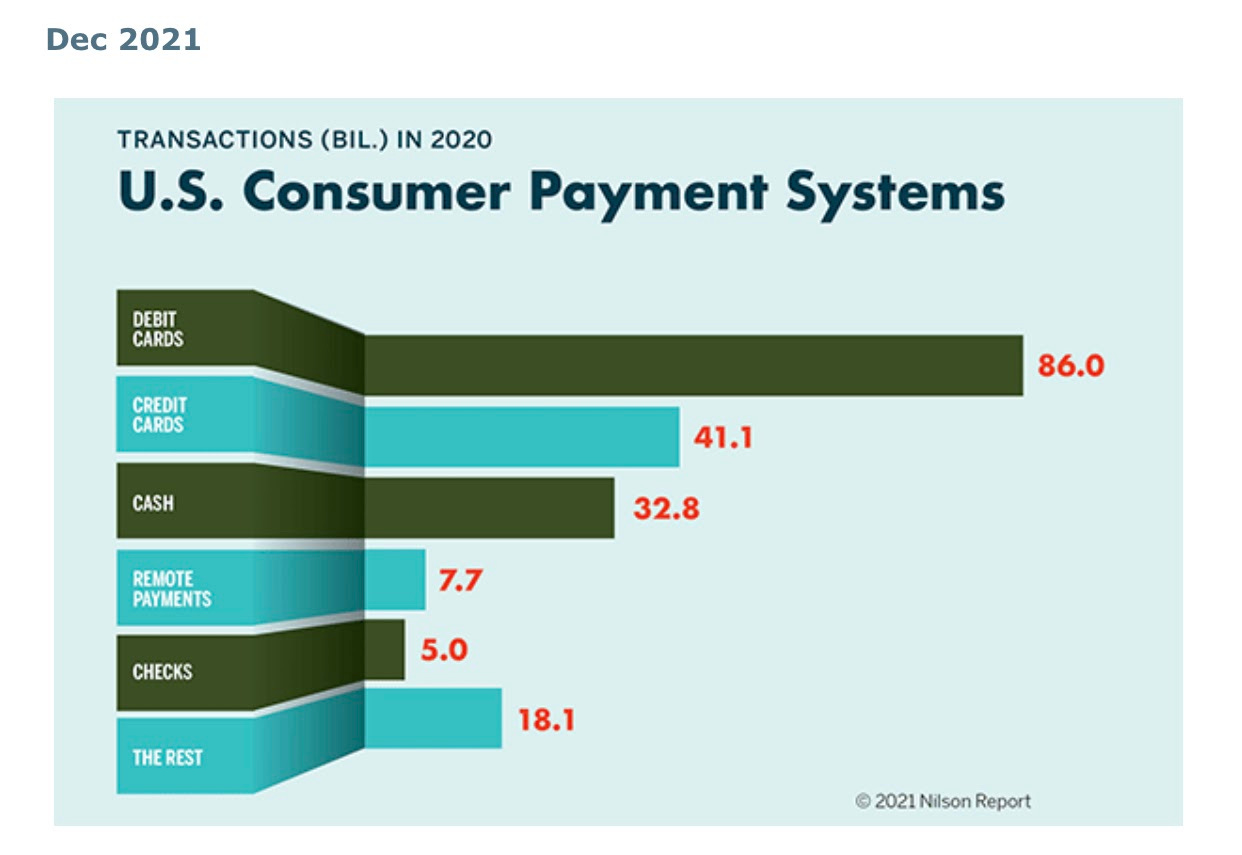 Dec 2021

TRANSACTIONS (BIL.) IN 2020

U.S. Consumer Payment Systems

DEBIT CARDS 86.0

CREDIT CARDS 41.1

CASH 32.8

REMOTE PAYMENTS 7.7

CHECKS 5.0

THE REST 18.1

© 2021 Nilson Report